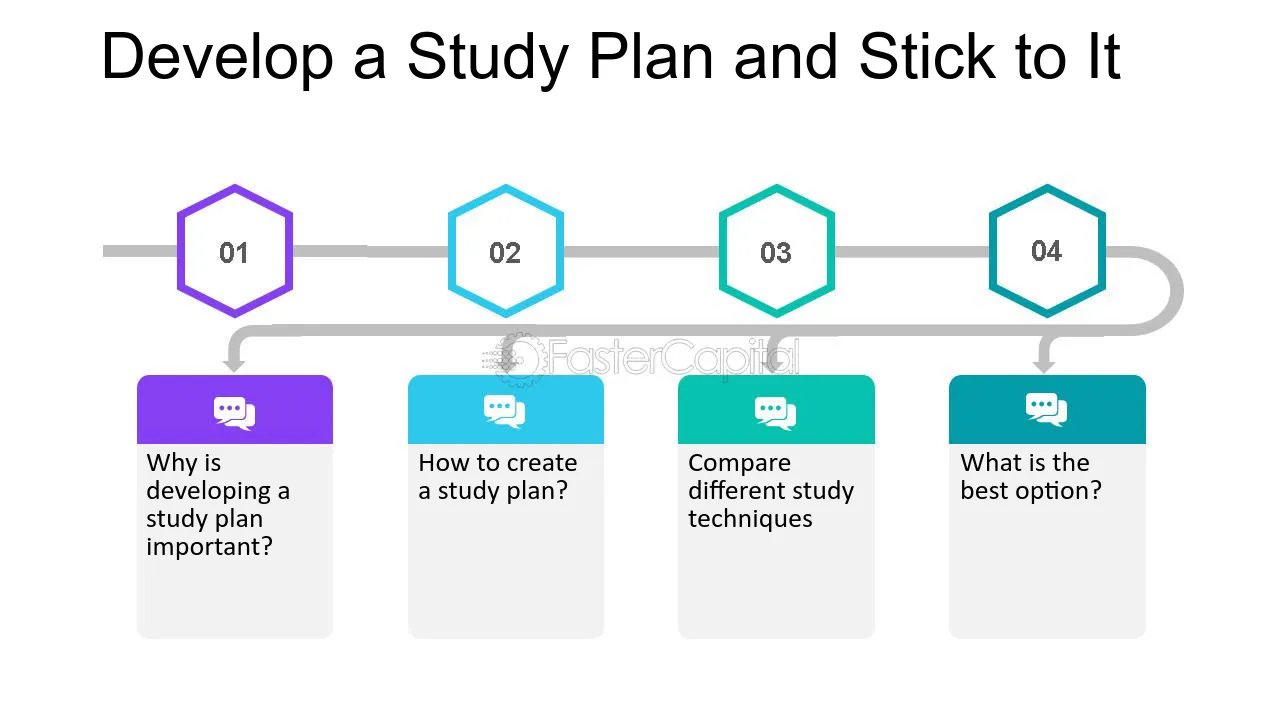 Develop a Study Plan and Stick to It

01

02

03

04

Why is developing a study plan important?

How to create a study plan?

Compare different study techniques

What is the best option?

FasterCapital